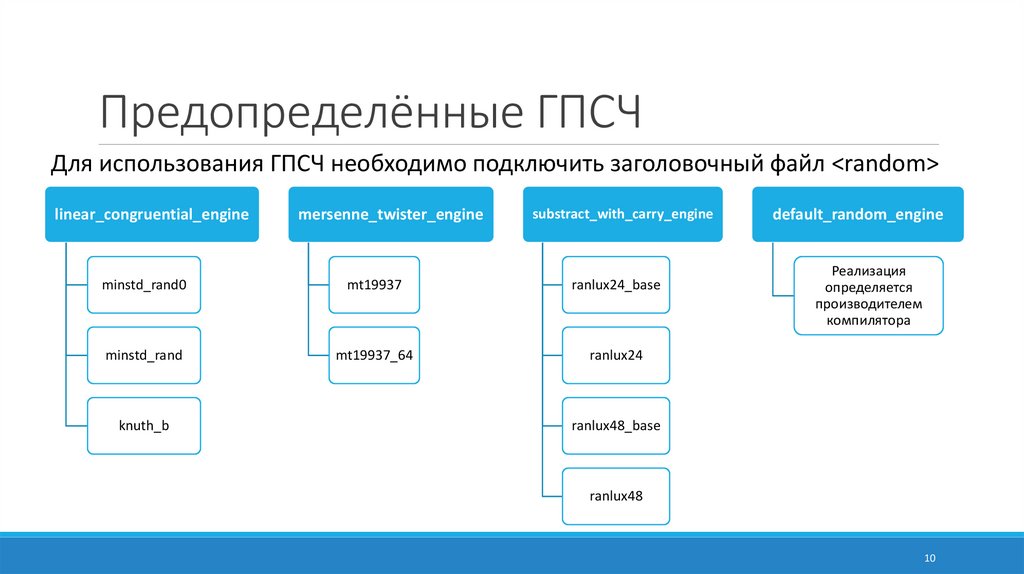 Предопределённые ГПСЧ

Для использования ГПСЧ необходимо подключить заголовочный файл <random>

linear_congruential_engine

minstd_rand0

minstd_rand

knuth_b

mersenne_twister_engine

mt19937

mt19937_64

substract_with_carry_engine

ranlux24_base

ranlux24

ranlux48_base

ranlux48

default_random_engine

Реализация определяется производителем компилятора

10